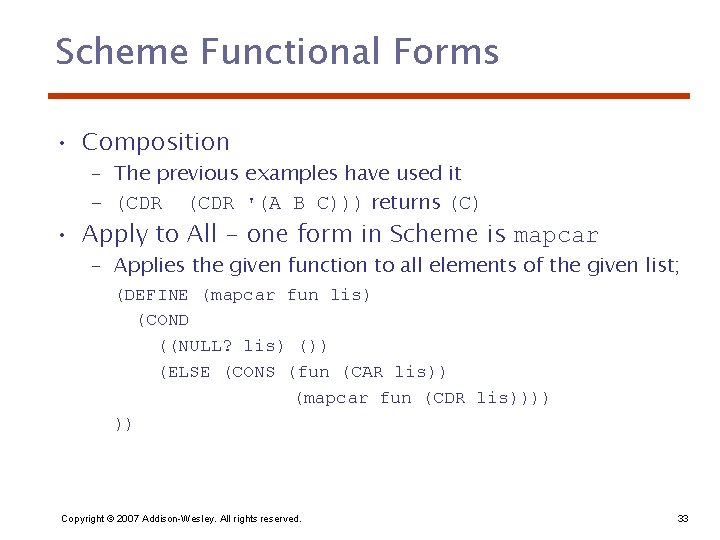 Scheme Functional Forms

• Composition
– The previous examples have used it
– (CDR (CDR '(A B C))) returns (C)

• Apply to All – one form in Scheme is mapcar
– Applies the given function to all elements of the given list;

(DEFINE (mapcar fun lis)
(COND
((NULL? lis) ())
(ELSE (CONS (fun (CAR lis))
(mapcar fun (CDR lis))))
))

Copyright © 2007 Addison-Wesley. All rights reserved.

33